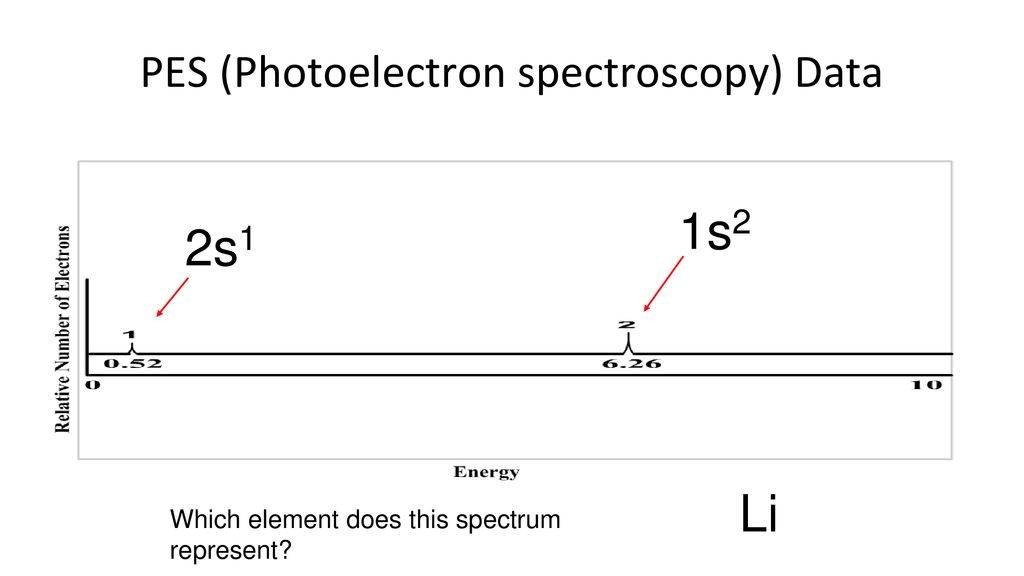 PES (Photoelectron spectroscopy) Data

Relative Number of Electrons

$2s^1$

$1s^2$

1
0.52

2
6.26

0

10

Energy

Which element does this spectrum represent?

Li